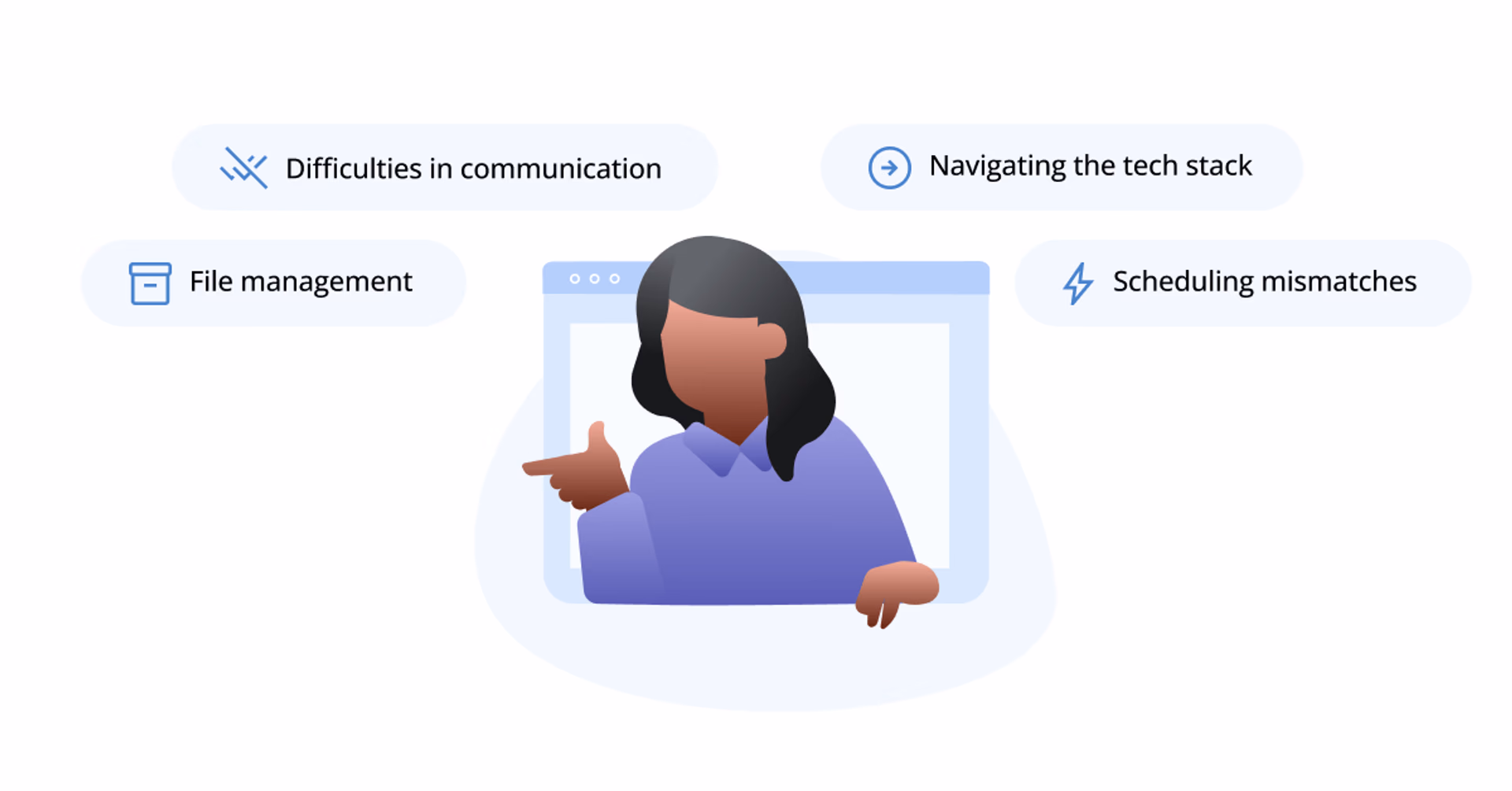 Difficulties in communication

Navigating the tech stack

File management

Scheduling mismatches